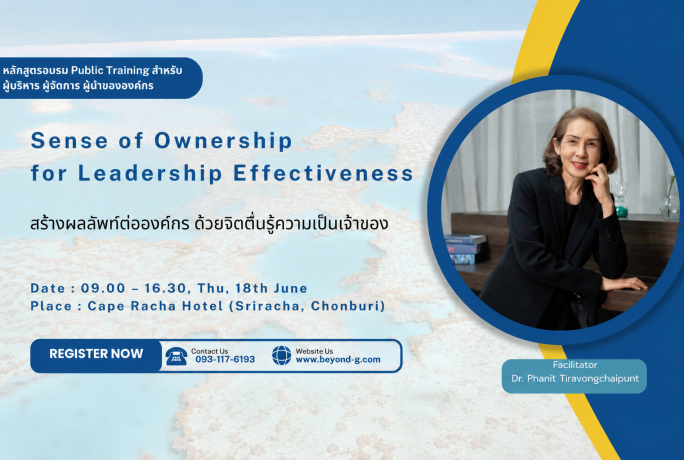 หลักสูตรอบรม Public Training สำหรับ ผู้บริหาร ผู้จัดการ ผู้นำขององค์กร

Sense of Ownership for Leadership Effectiveness

สร้างผลลัพท์ต่อองค์กร ด้วยจิตตื่นรู้ความเป็นเจ้าของ

Date : 09.00 – 16.30, Thu, 18th June
Place : Cape Racha Hotel (Sriracha, Chonburi)

REGISTER NOW

Contact Us
093-117-6193

Website Us
www.beyond-g.com

Facilitator
Dr. Phanit Tiravongchaipunt